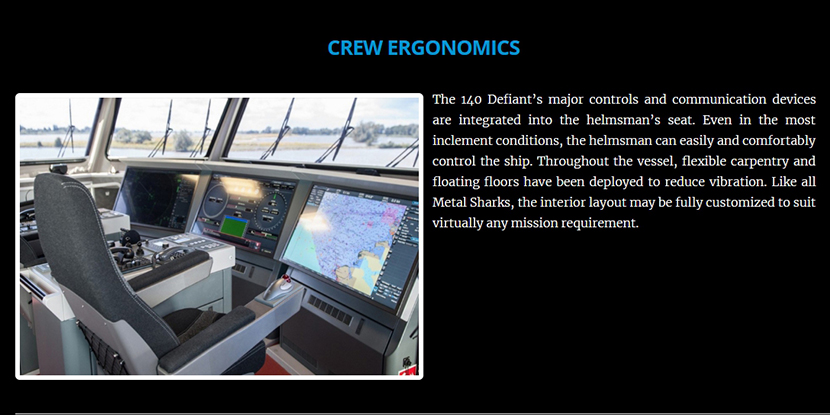 CREW ERGONOMICS

The 140 Defiant's major controls and communication devices are integrated into the helmsman's seat. Even in the most inclement conditions, the helmsman can easily and comfortably control the ship. Throughout the vessel, flexible carpentry and floating floors have been deployed to reduce vibration. Like all Metal Sharks, the interior layout may be fully customized to suit virtually any mission requirement.